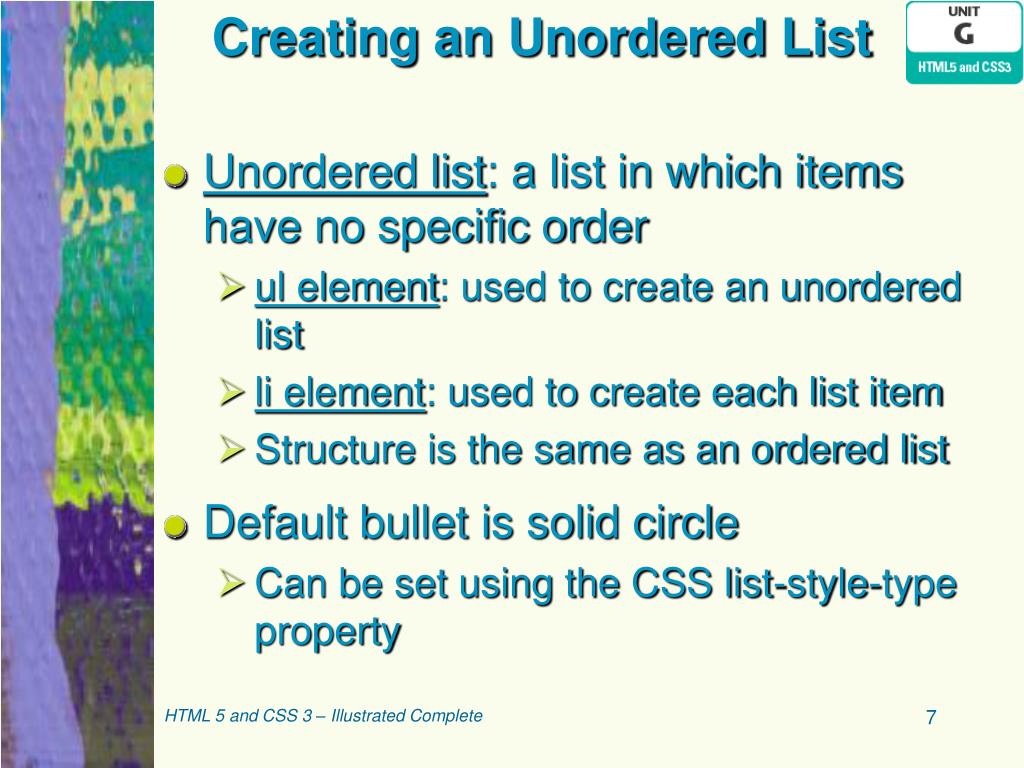 Creating an Unordered List

UNIT
G
HTML5 and CSS3

Unordered list: a list in which items have no specific order

ul element: used to create an unordered list

li element: used to create each list item

Structure is the same as an ordered list

Default bullet is solid circle

Can be set using the CSS list-style-type property

HTML 5 and CSS 3 – Illustrated Complete

7